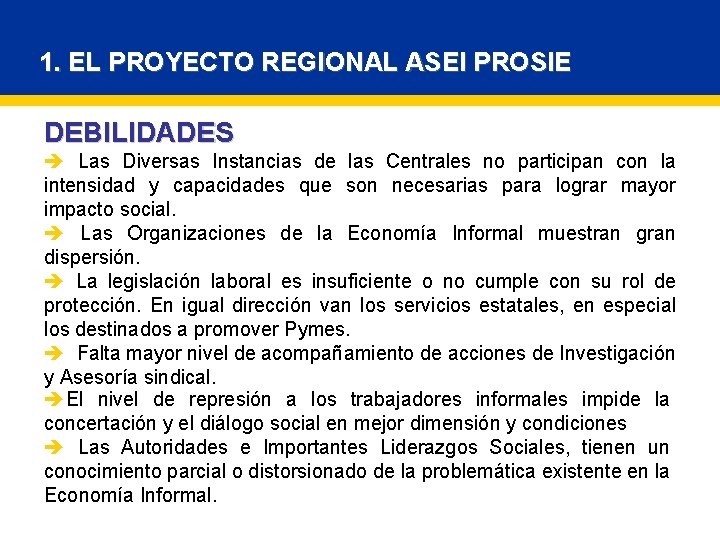 1. EL PROYECTO REGIONAL ASEI PROSIE

DEBILIDADES

➔ Las Diversas Instancias de las Centrales no participan con la intensidad y capacidades que son necesarias para lograr mayor impacto social.

➔ Las Organizaciones de la Economía Informal muestran gran dispersión.

➔ La legislación laboral es insuficiente o no cumple con su rol de protección. En igual dirección van los servicios estatales, en especial los destinados a promover Pymes.

➔ Falta mayor nivel de acompañamiento de acciones de Investigación y Asesoría sindical.

➔El nivel de represión a los trabajadores informales impide la concertación y el diálogo social en mejor dimensión y condiciones

➔ Las Autoridades e Importantes Liderazgos Sociales, tienen un conocimiento parcial o distorsionado de la problemática existente en la Economía Informal.